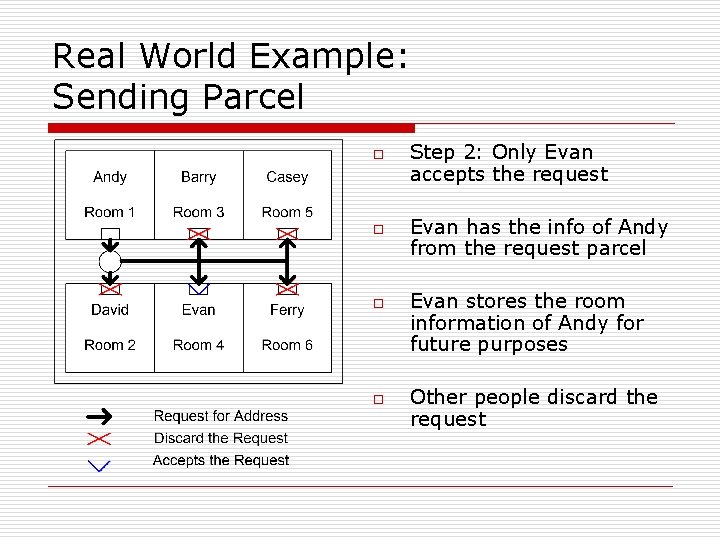 Real World Example: Sending Parcel

Andy
Room 1

Barry
Room 3

Casey
Room 5

David
Room 2

Evan
Room 4

Ferry
Room 6

Request for Address
Discard the Request
Accepts the Request

Step 2: Only Evan accepts the request

Evan has the info of Andy from the request parcel

Evan stores the room information of Andy for future purposes

Other people discard the request